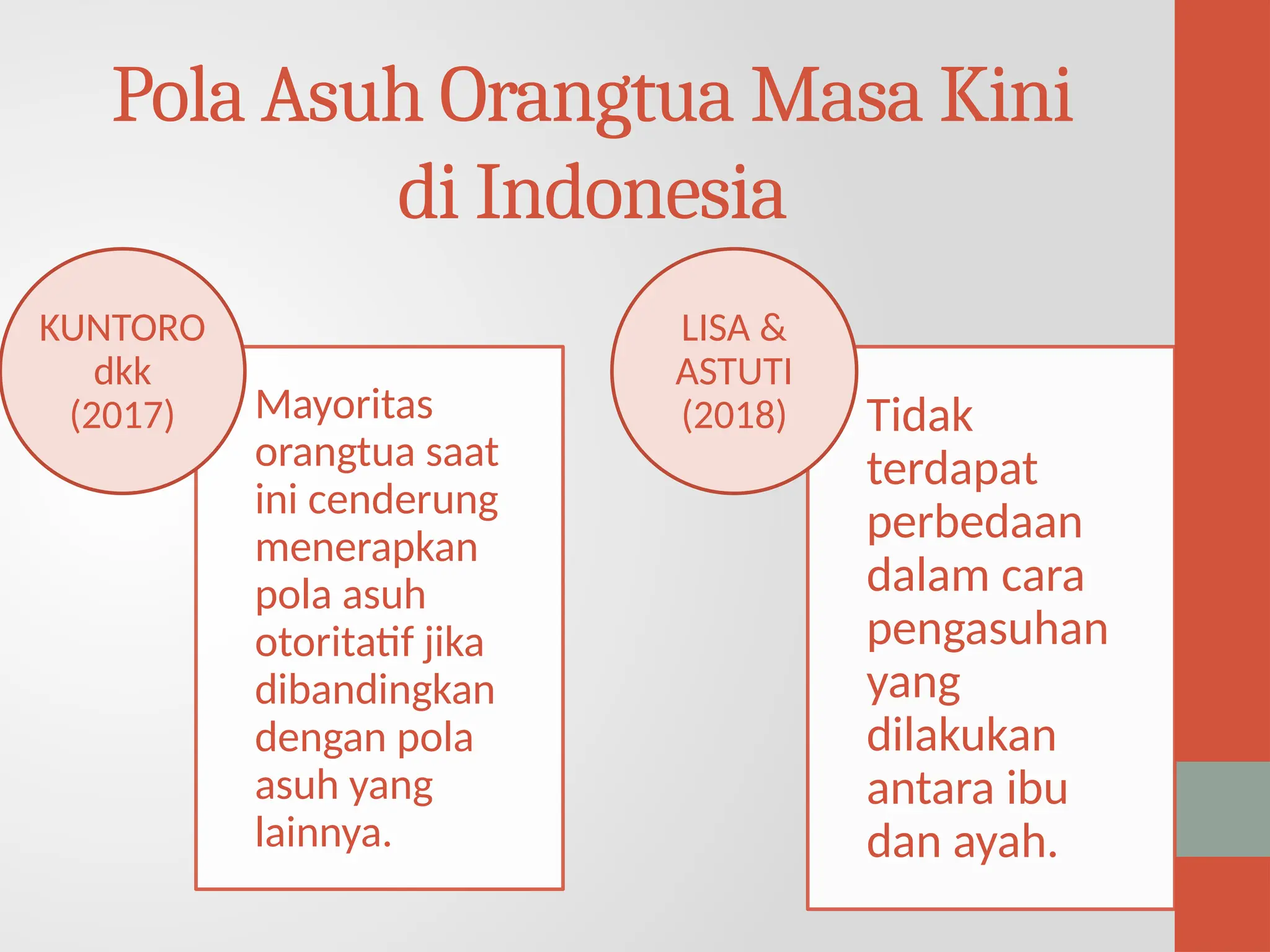 Pola Asuh Orangtua Masa Kini di Indonesia

KUNTORO dkk (2017)

Mayoritas orangtua saat ini cenderung menerapkan pola asuh otoritatif jika dibandingkan dengan pola asuh yang lainnya.

LISA & ASTUTI (2018)

Tidak terdapat perbedaan dalam cara pengasuhan yang dilakukan antara ibu dan ayah.